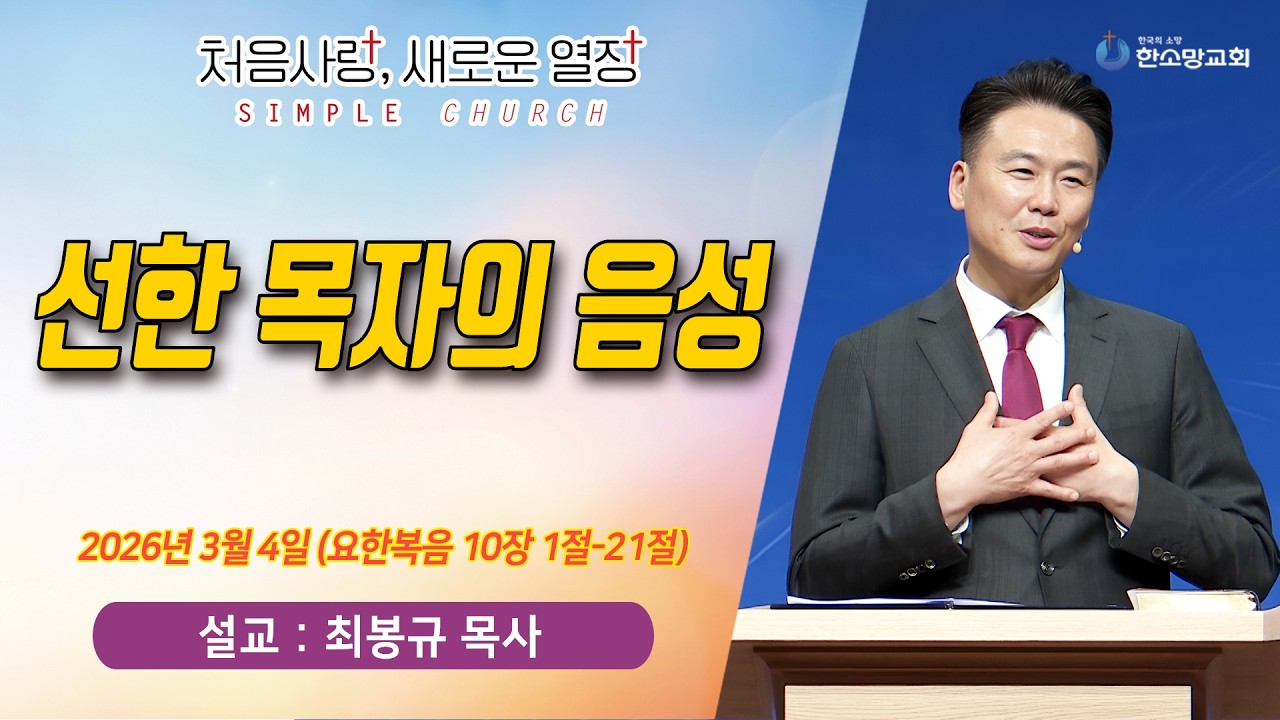 처음사랑, 새로운 열정
SIMPLE CHURCH

한국의 소망
한소망교회

선한 목자의 음성

2026년 3월 4일 (요한복음 10장 1절-21절)

설교 : 최봉규 목사